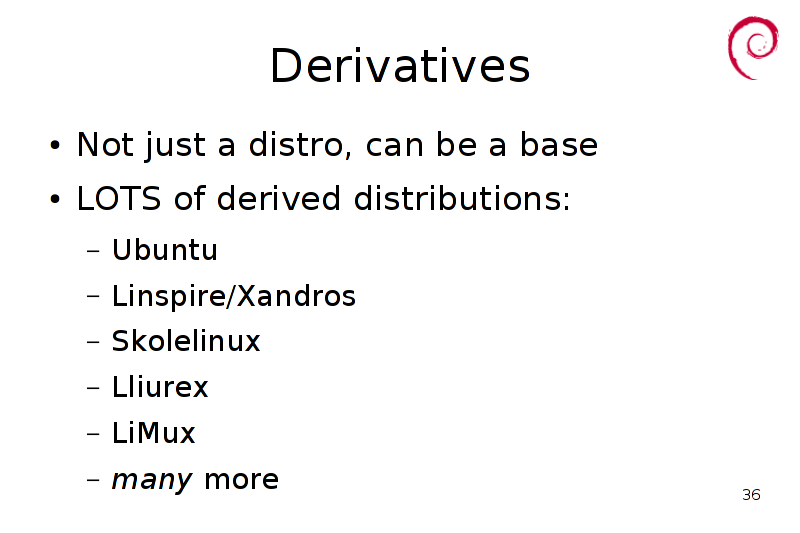 Derivatives

• Not just a distro, can be a base
• LOTS of derived distributions:
– Ubuntu
– Linspire/Xandros
– Skolelinux
– Lliurex
– LiMux
– many more

36